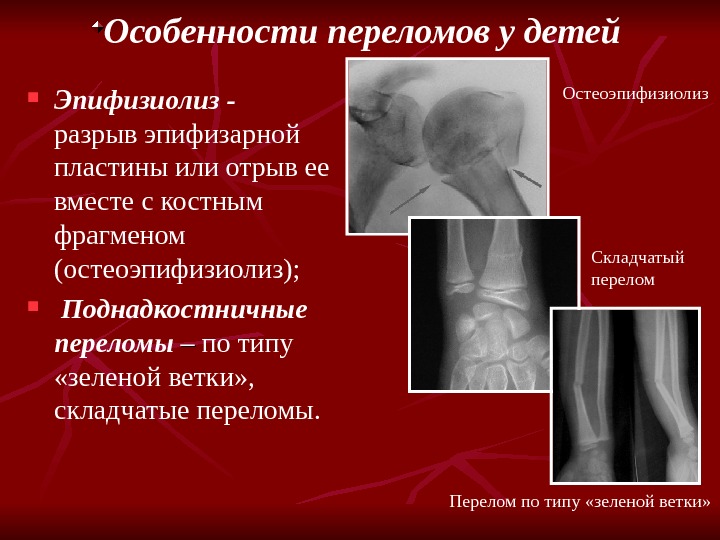 Особенности переломов у детей

Эпифизиолиз - разрыв эпифизарной пластины или отрыв ее вместе с костным фрагменом (остеоэпифизиолиз);

Поднадкостничные переломы – по типу «зеленой ветки», складчатые переломы.

Остеоэпифизиолиз

Складчатый перелом

Перелом по типу «зеленой ветки»